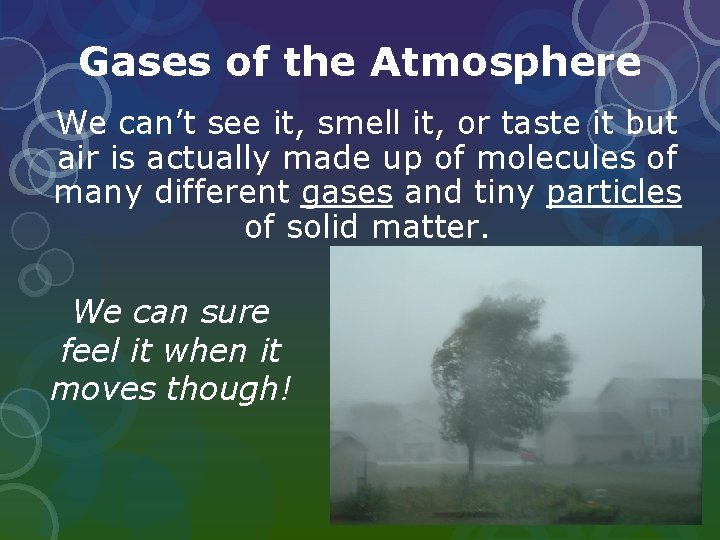 Gases of the Atmosphere

We can’t see it, smell it, or taste it but air is actually made up of molecules of many different gases and tiny particles of solid matter.

We can sure feel it when it moves though!